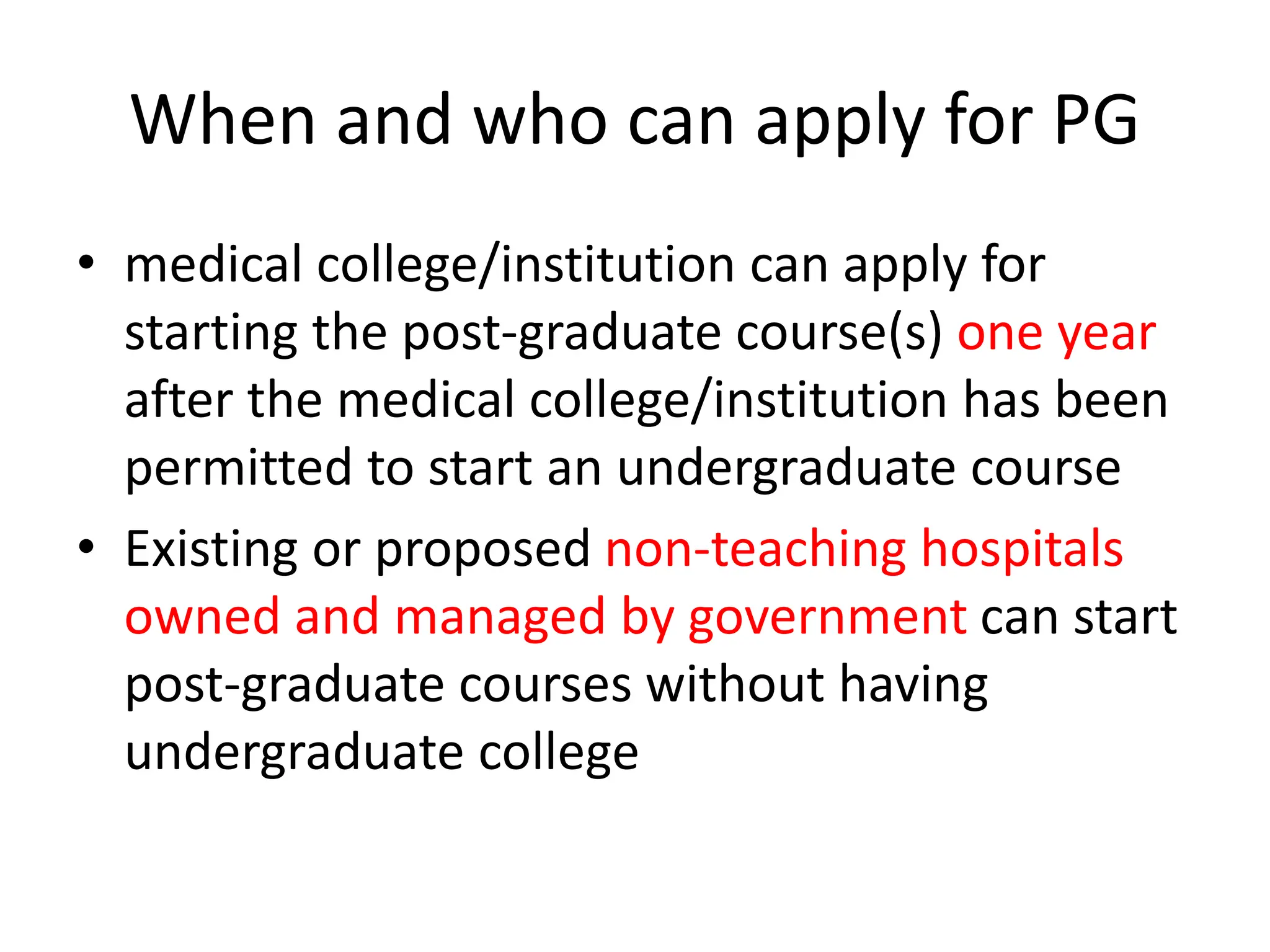 When and who can apply for PG

• medical college/institution can apply for starting the post-graduate course(s) one year after the medical college/institution has been permitted to start an undergraduate course

• Existing or proposed non-teaching hospitals owned and managed by government can start post-graduate courses without having undergraduate college